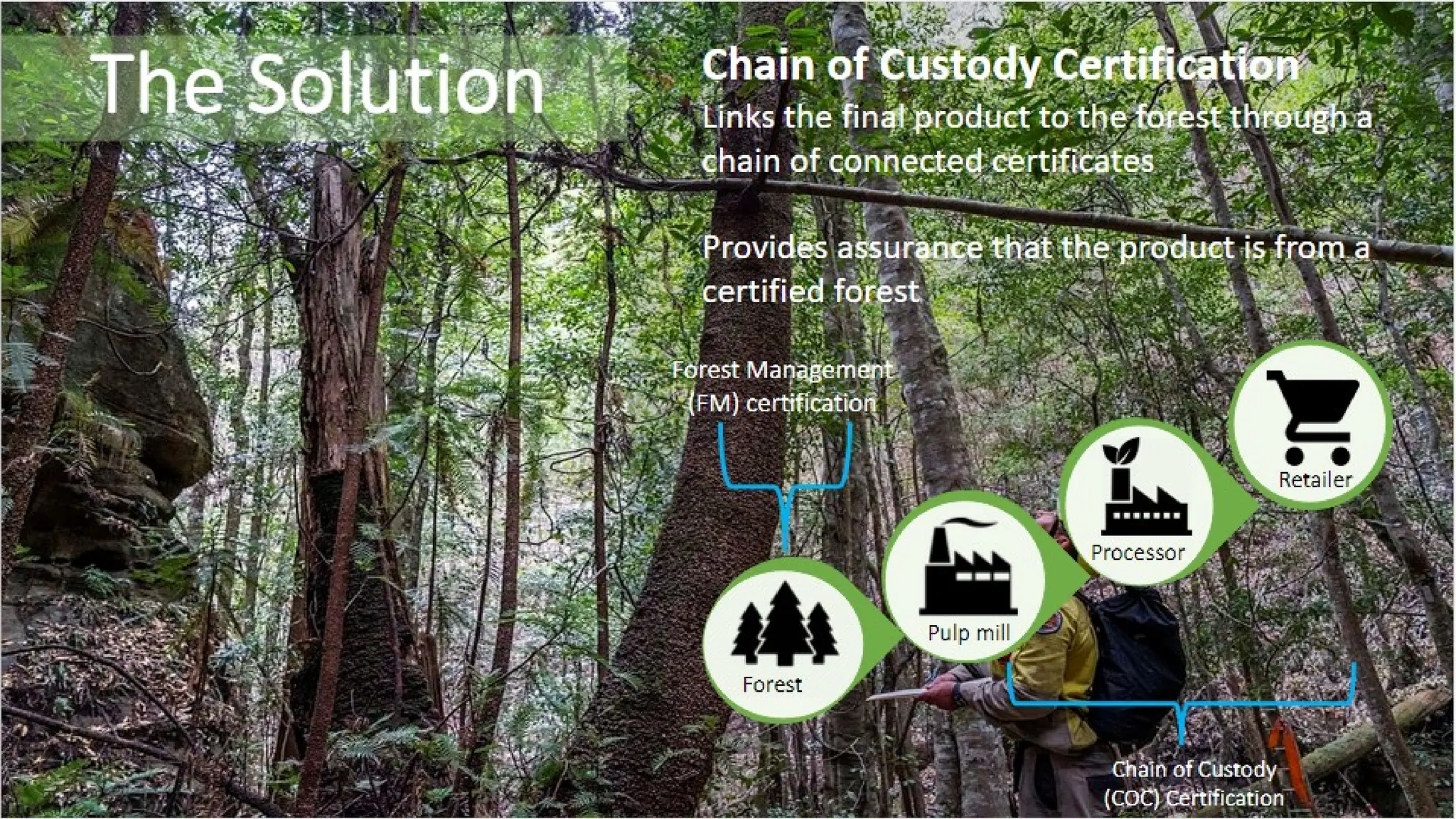 The Solution

Chain of Custody Certification

Links the final product to the forest through a chain of connected certificates

Provides assurance that the product is from a certified forest

Forest Management (FM) certification

Forest

Pulp mill

Processor

Retailer

Chain of Custody (COC) Certification